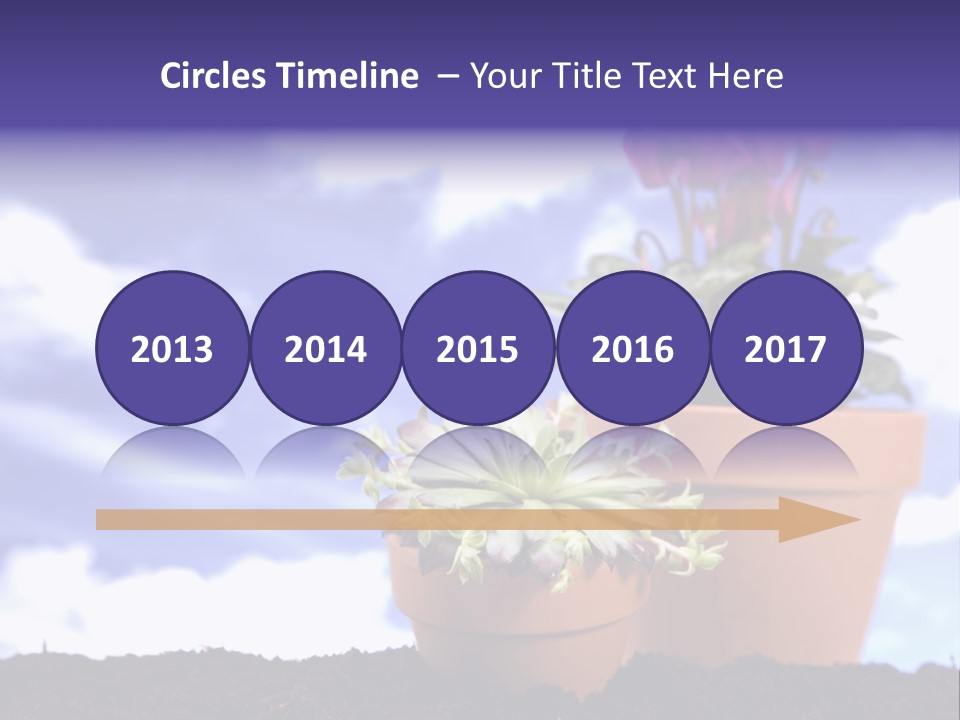 Circles Timeline – Your Title Text Here

2013 2014 2015 2016 2017